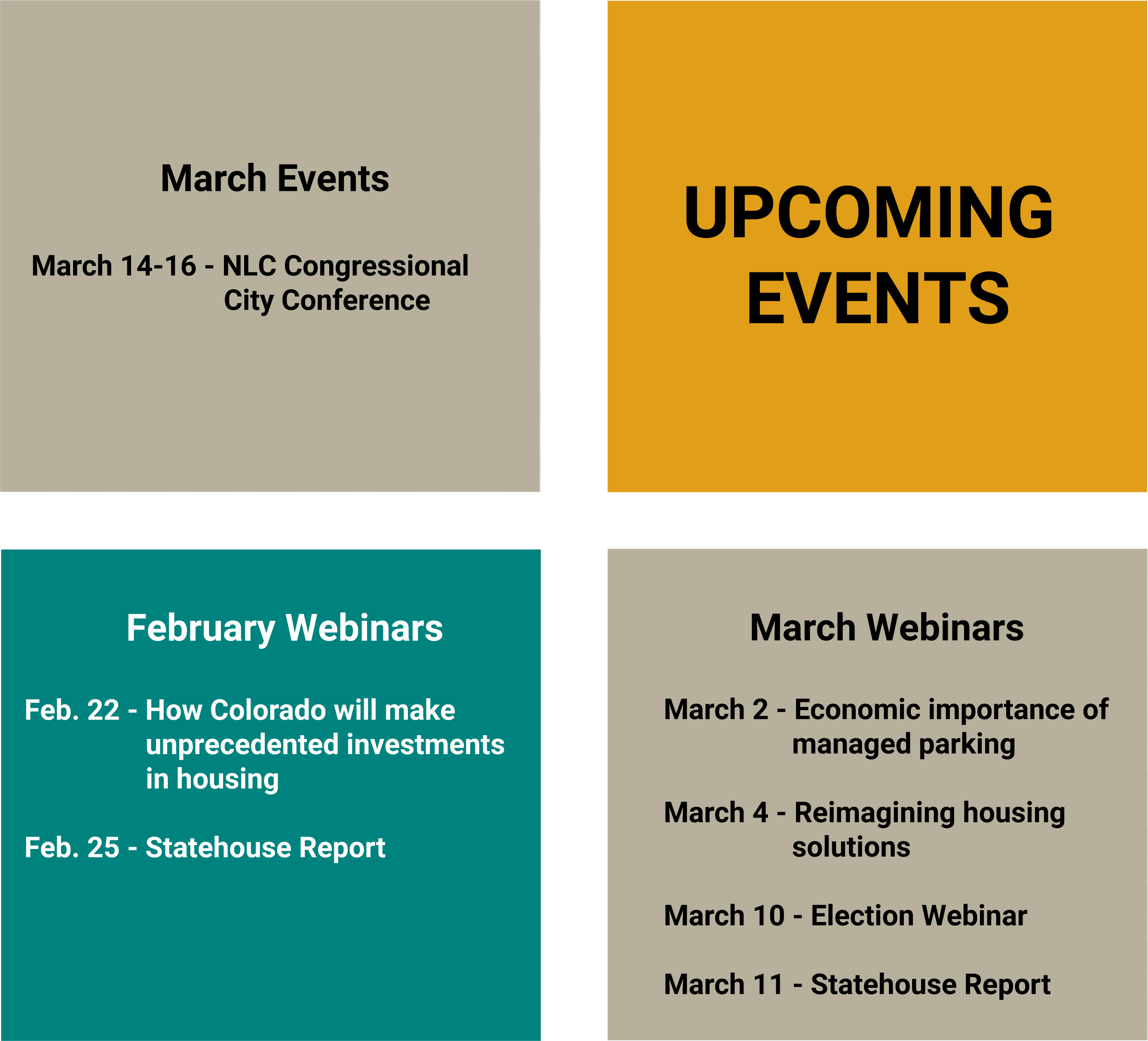 March Events

March 14-16 - NLC Congressional City Conference

UPCOMING EVENTS

February Webinars

Feb. 22 - How Colorado will make unprecedented investments in housing

Feb. 25 - Statehouse Report

March Webinars

March 2 - Economic importance of managed parking

March 4 - Reimagining housing solutions

March 10 - Election Webinar

March 11 - Statehouse Report